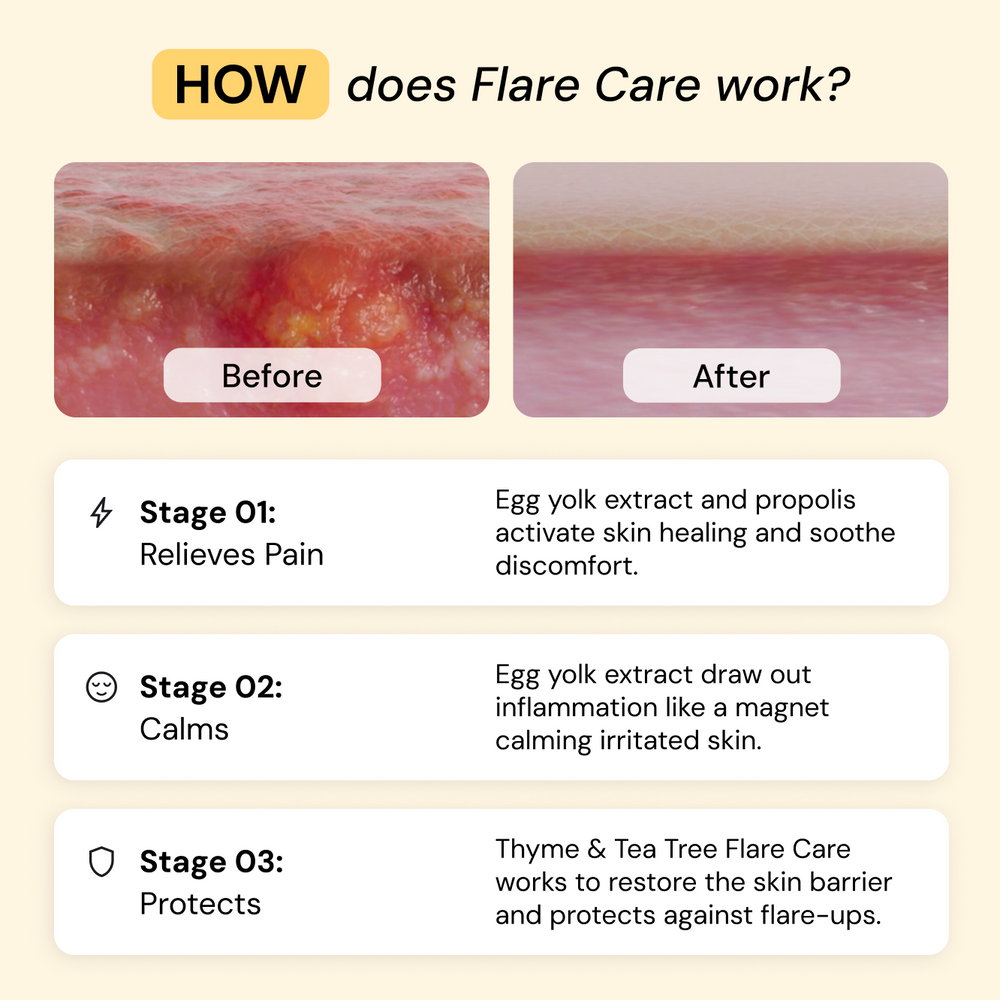 HOW does Flare Care work?

Before

After

Stage 01:
Relieves Pain

Egg yolk extract and propolis activate skin healing and soothe discomfort.

Stage 02:
Calms

Egg yolk extract draw out inflammation like a magnet calming irritated skin.

Stage 03:
Protects

Thyme & Tea Tree Flare Care works to restore the skin barrier and protects against flare-ups.